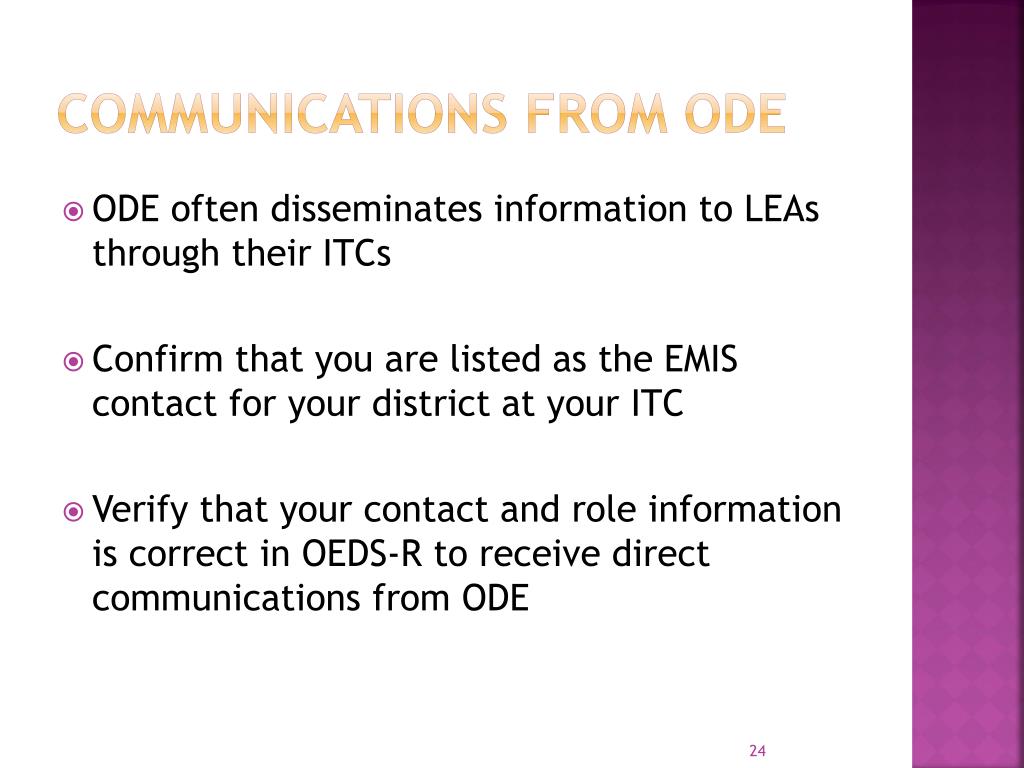 COMMUNICATIONS FROM ODE

ODE often disseminates information to LEAs through their ITCs

Confirm that you are listed as the EMIS contact for your district at your ITC

Verify that your contact and role information is correct in OEDS-R to receive direct communications from ODE

24